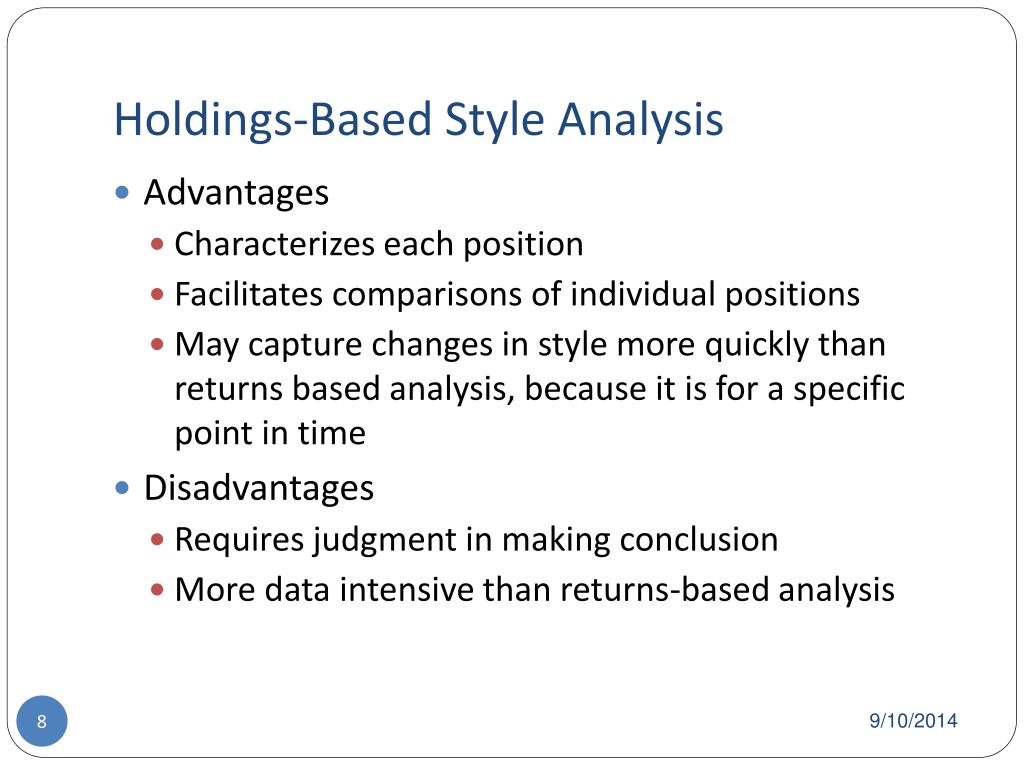 Holdings-Based Style Analysis

- Advantages
  - Characterizes each position
  - Facilitates comparisons of individual positions
  - May capture changes in style more quickly than returns based analysis, because it is for a specific point in time
- Disadvantages
  - Requires judgment in making conclusion
  - More data intensive than returns-based analysis

8

9/10/2014